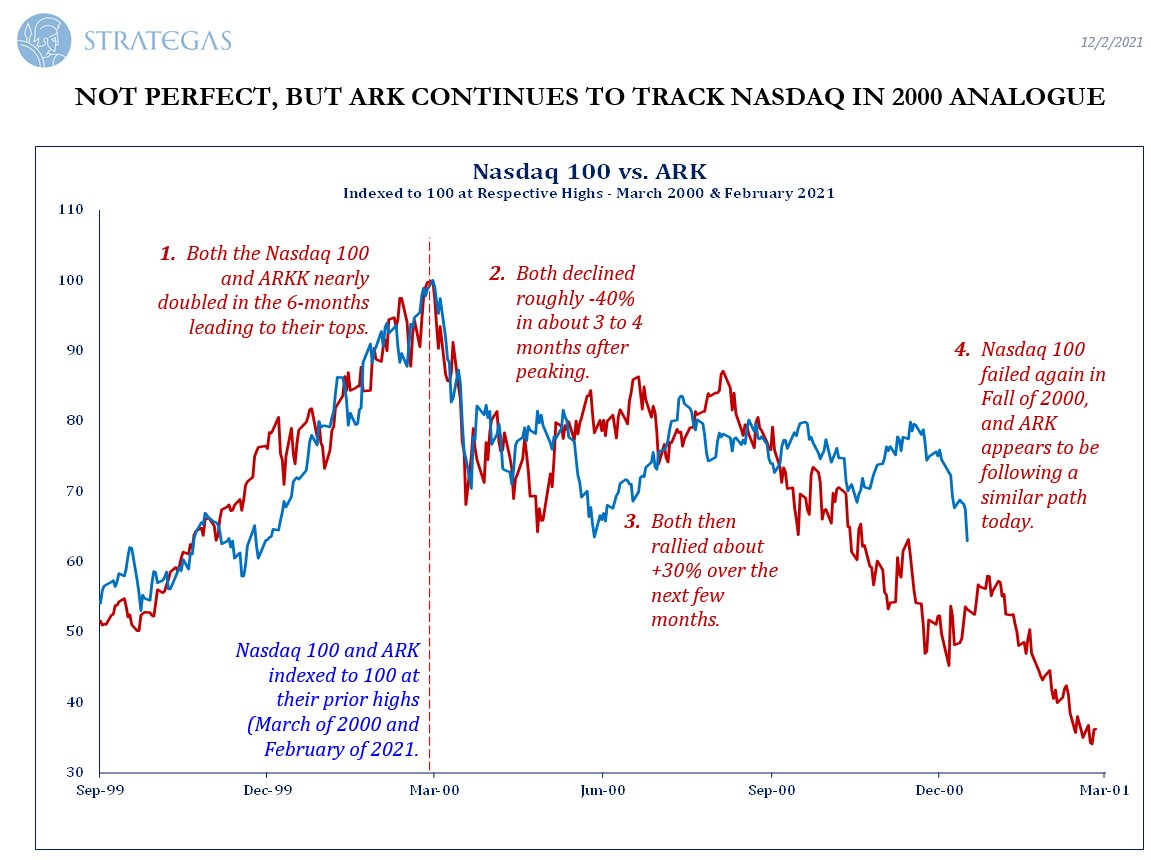 STRATEGAS

12/2/2021

NOT PERFECT, BUT ARK CONTINUES TO TRACK NASDAQ IN 2000 ANALOGUE

Nasdaq 100 vs. ARK

Indexed to 100 at Respective Highs - March 2000 & February 2021

110
100
90
80
70
60
50
40
30

1. Both the Nasdaq 100 and ARKK nearly doubled in the 6-months leading to their tops.

2. Both declined roughly -40% in about 3 to 4 months after peaking.

3. Both then rallied about +30% over the next few months.

4. Nasdaq 100 failed again in Fall of 2000, and ARK appears to be following a similar path today.

Nasdaq 100 and ARK indexed to 100 at their prior highs (March of 2000 and February of 2021.

Sep-99
Dec-99
Mar-00
Jun-00
Sep-00
Dec-00
Mar-01